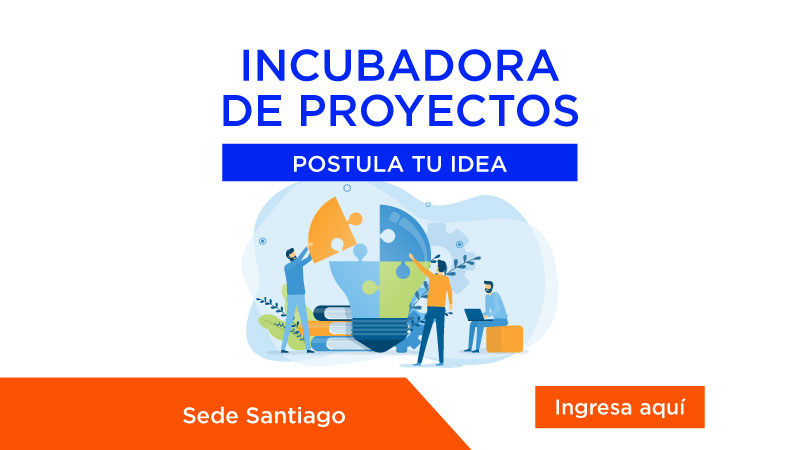 INCUBADORA DE PROYECTOS

POSTULA TU IDEA

Sede Santiago

Ingresa aquí